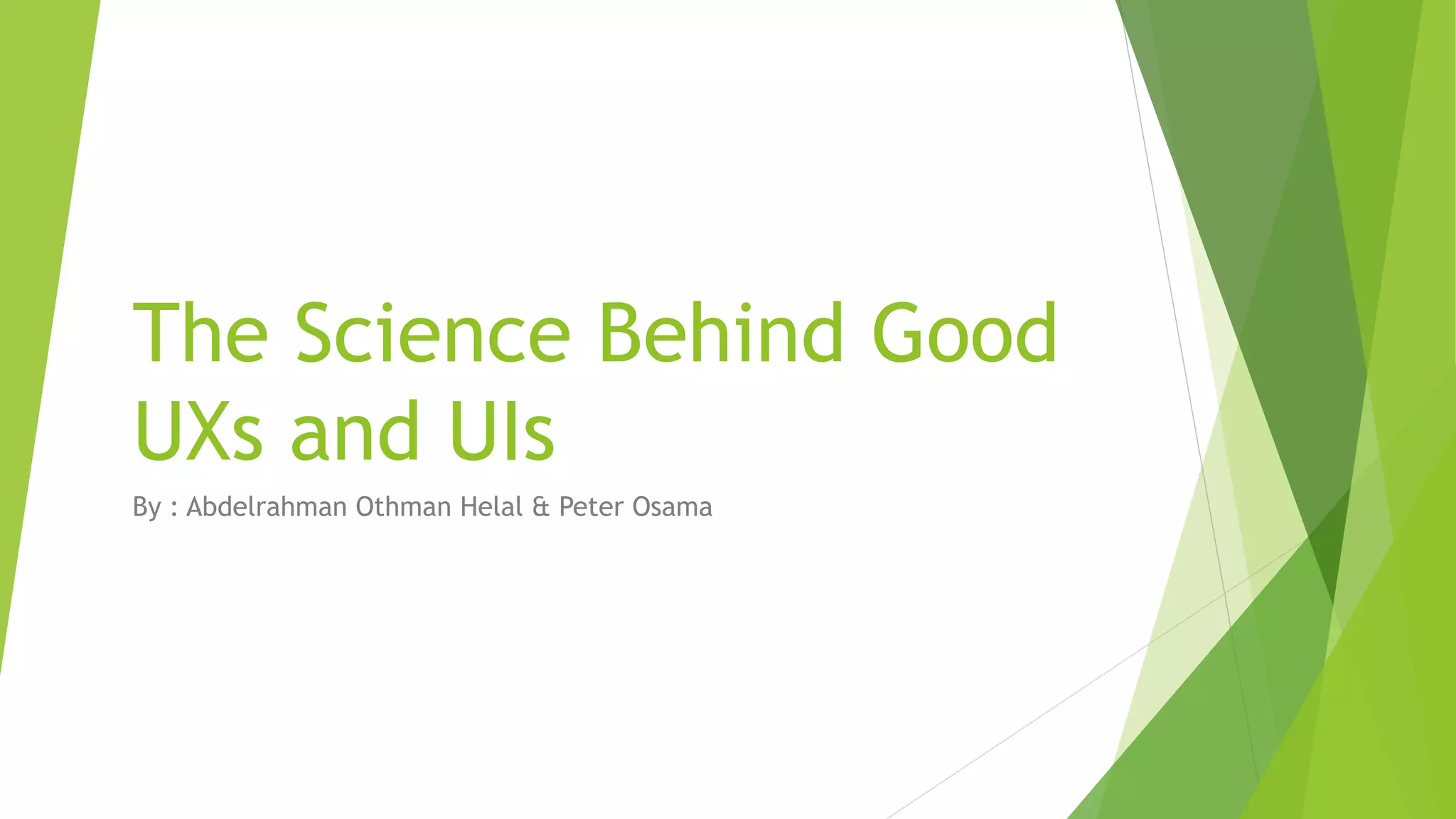 The Science Behind Good UXs and UIs

By : Abdelrahman Othman Helal & Peter Osama